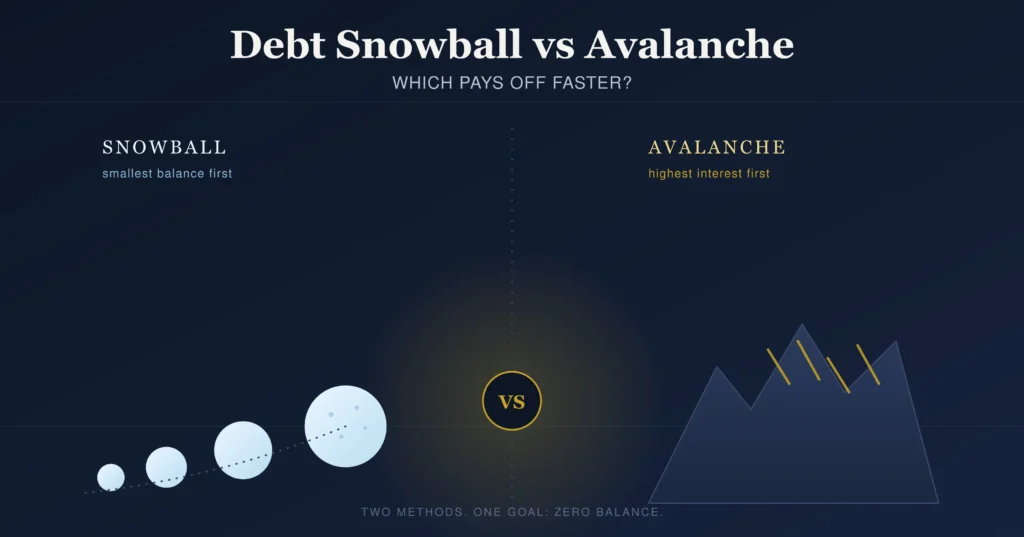 Debt Snowball vs Avalanche
WHICH PAYS OFF FASTER?

SNOWBALL
smallest balance first

AVALANCHE
highest interest first

VS

TWO METHODS. ONE GOAL: ZERO BALANCE.